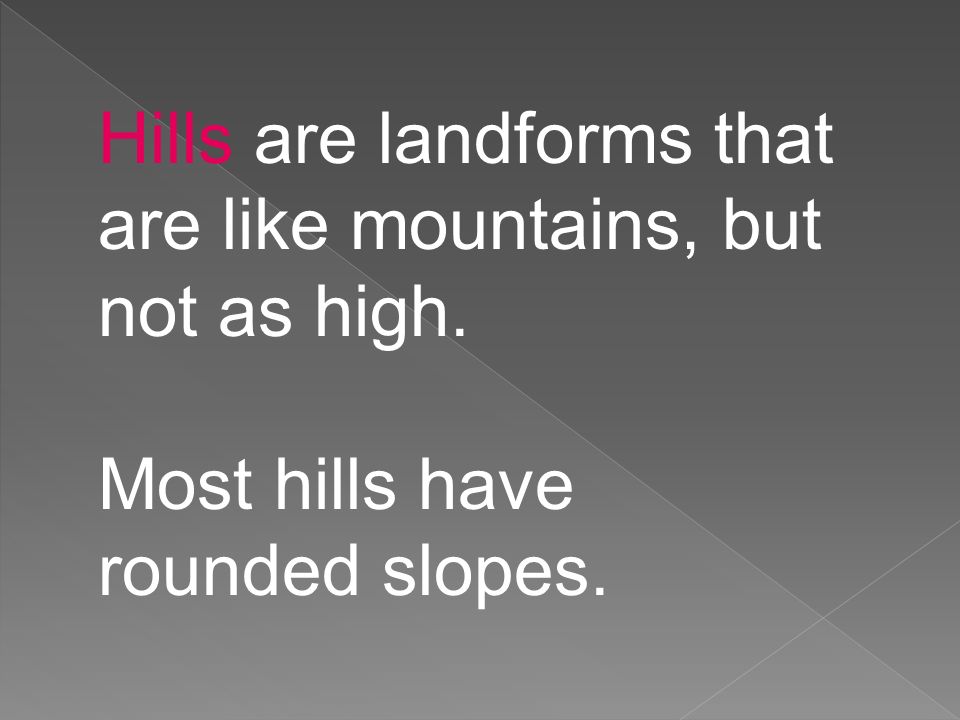 Hills are landforms that are like mountains, but not as high.

Most hills have rounded slopes.